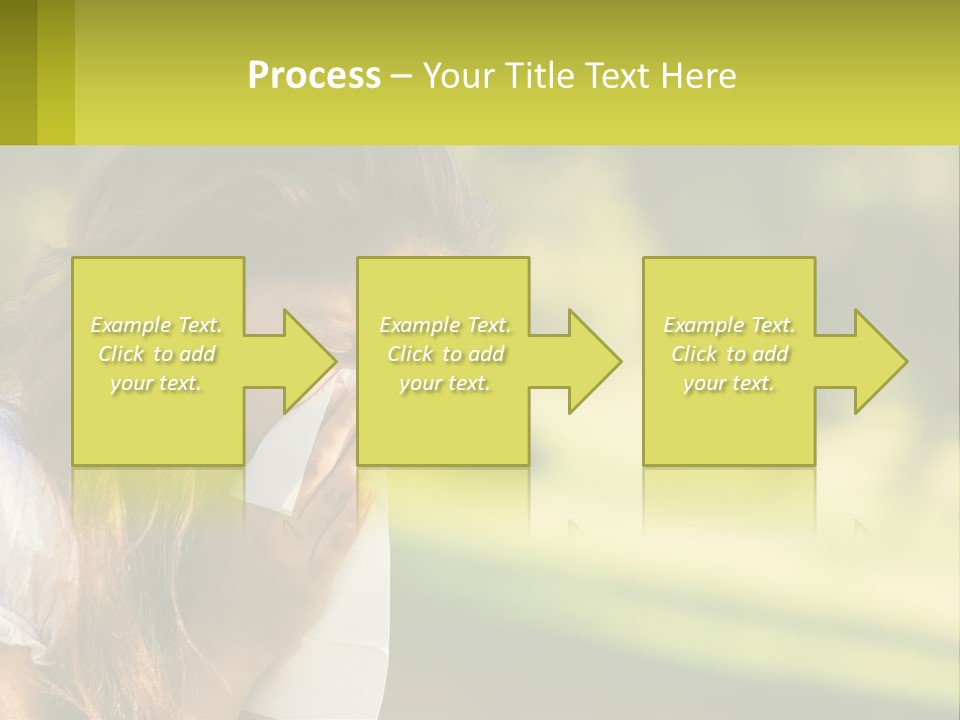 Process – Your Title Text Here

Example Text. Click to add your text.

Example Text. Click to add your text.

Example Text. Click to add your text.